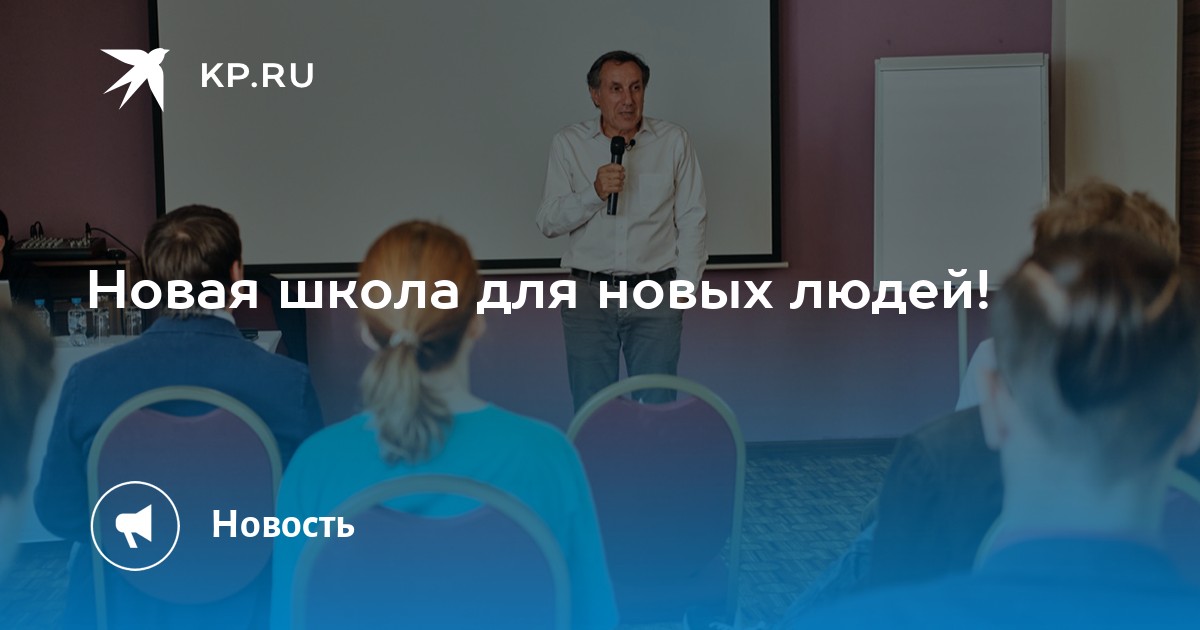 KP.RU

Новая школа для новых людей!

Новость